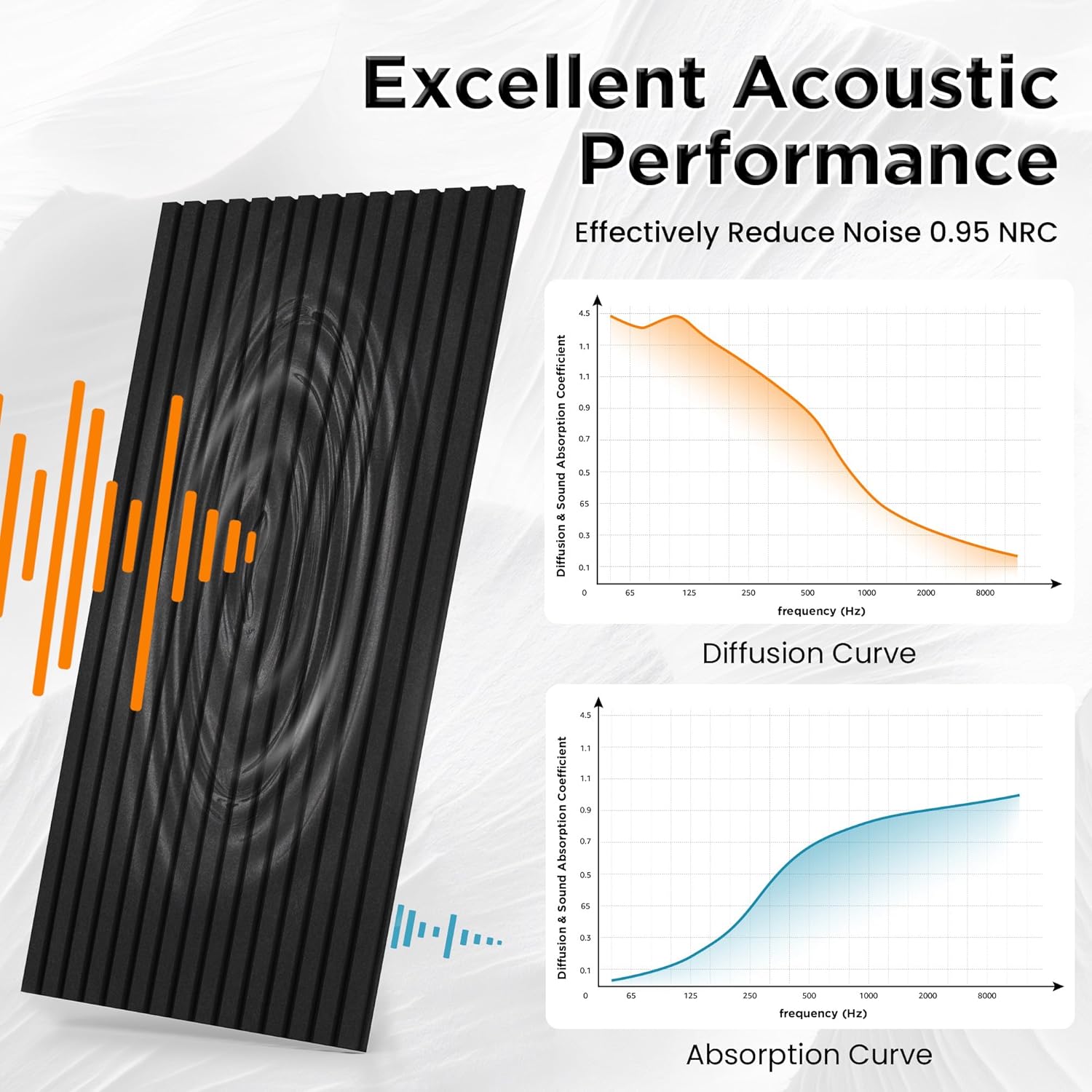 Excellent Acoustic Performance

Effectively Reduce Noise 0.95 NRC

Diffusion & Sound Absorption Coefficient

4.5
1.1
1.1
0.9
0.7
0.5
65
0.3
0.1
0

65 125 250 500 1000 2000 8000

frequency (Hz)

Diffusion Curve

Diffusion & Sound Absorption Coefficient

4.5
1.1
1.1
0.9
0.7
0.5
65
0.3
0.1
0

65 125 250 500 1000 2000 8000

frequency (Hz)

Absorption Curve